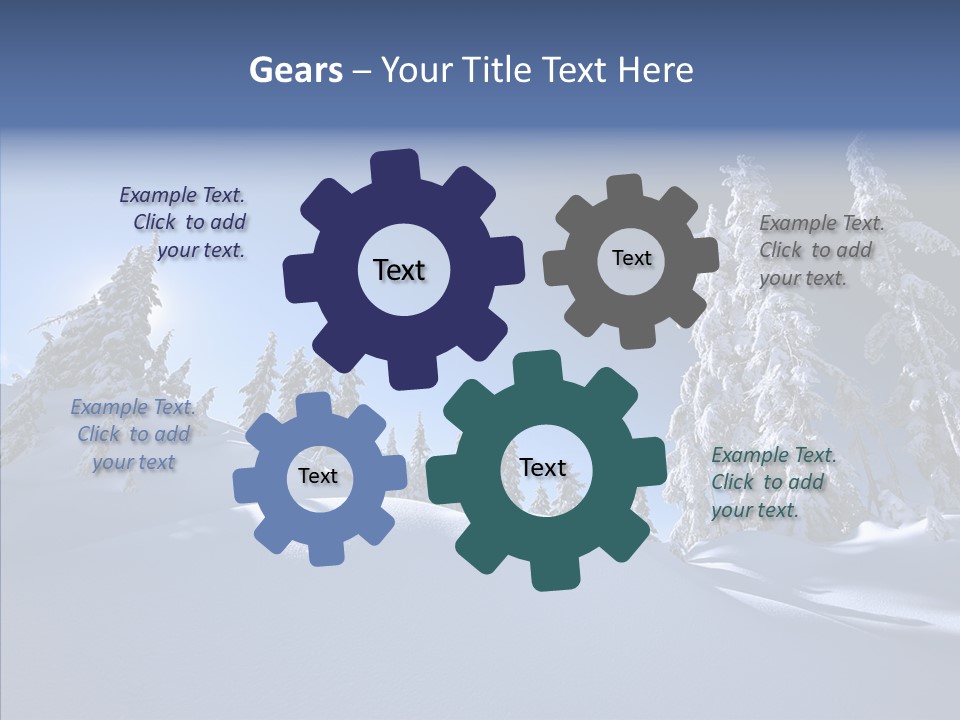 Gears – Your Title Text Here

Example Text. Click to add your text.

Text

Text

Example Text. Click to add your text.

Example Text. Click to add your text

Text

Text

Example Text. Click to add your text.